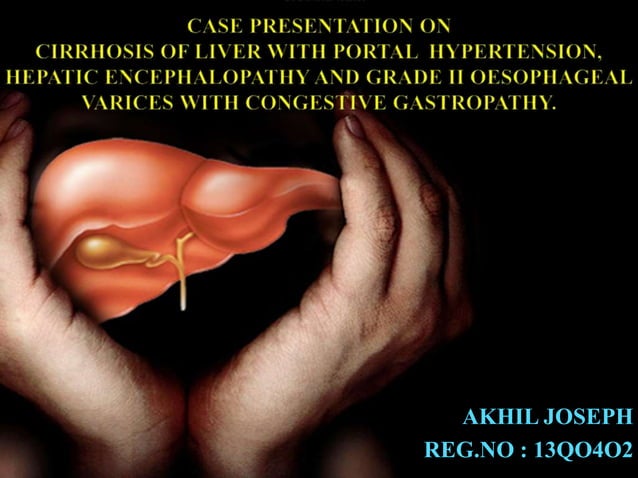 CASE PRESENTATION ON
CIRRHOSIS OF LIVER WITH PORTAL HYPERTENSION, HEPATIC ENCEPHALOPATHY AND GRADE II OESOPHAGEAL VARICES WITH CONGESTIVE GASTROPATHY.

AKHIL JOSEPH
REG.NO : 13QO4O2